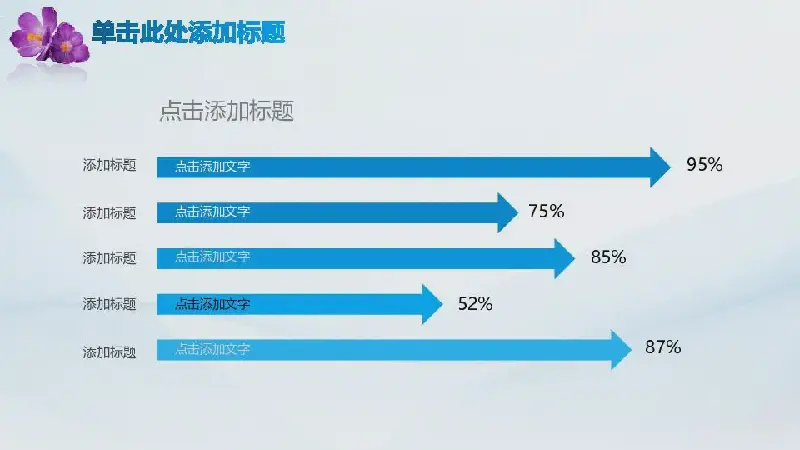 单击此处添加标题

点击添加标题

添加标题 点击添加文字 95%

添加标题 点击添加文字 75%

添加标题 点击添加文字 85%

添加标题 点击添加文字 52%

添加标题 点击添加文字 87%